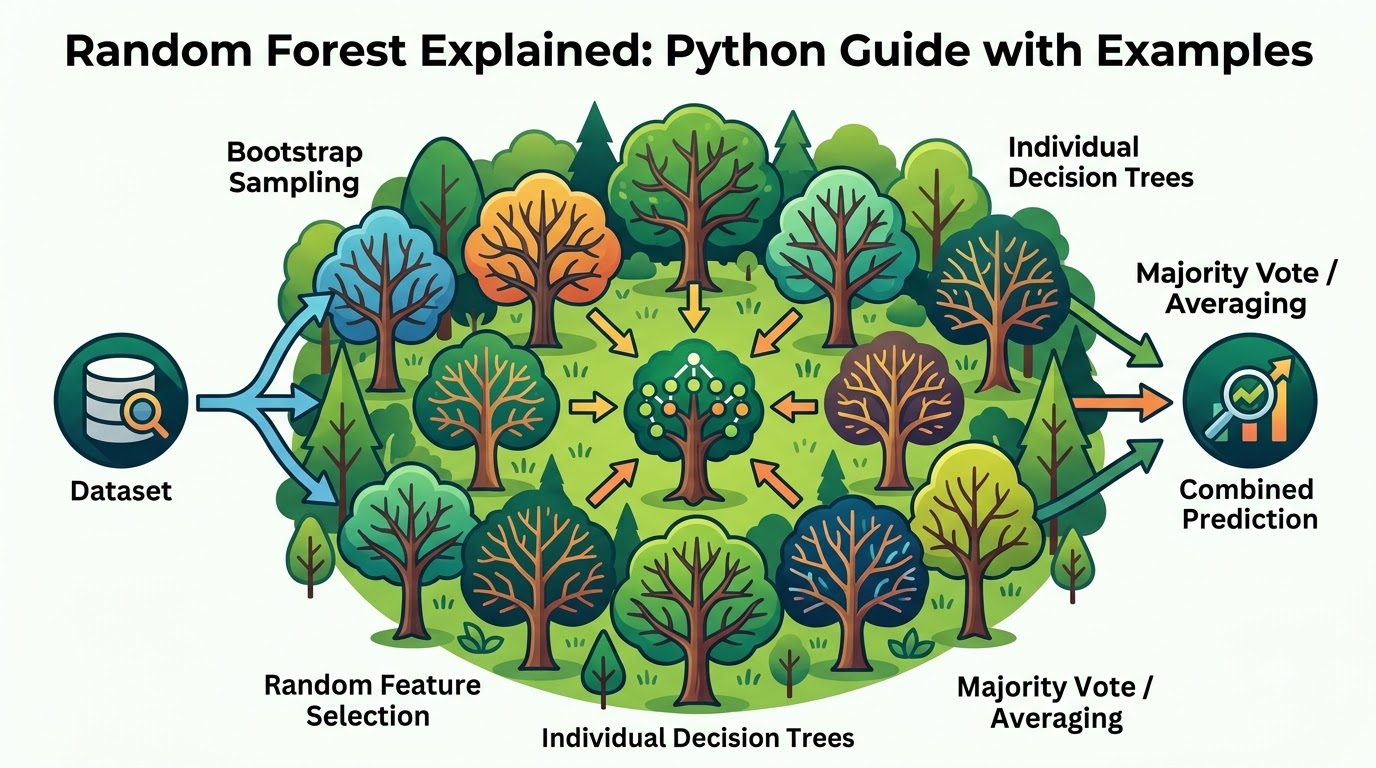 Random Forest Explained: Python Guide with Examples

Bootstrap Sampling

Individual Decision Trees

Majority Vote / Averaging

Dataset

Combined Prediction

Random Feature Selection

Individual Decision Trees

Majority Vote / Averaging